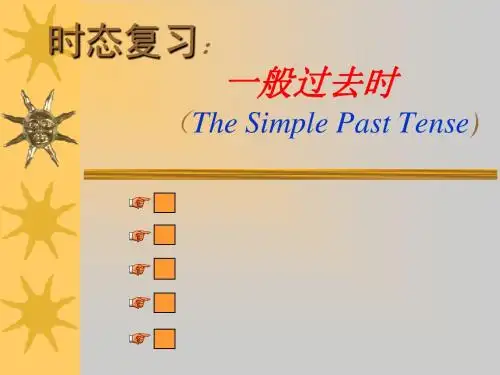 时态复习：

一般过去时

（The Simple Past Tense）